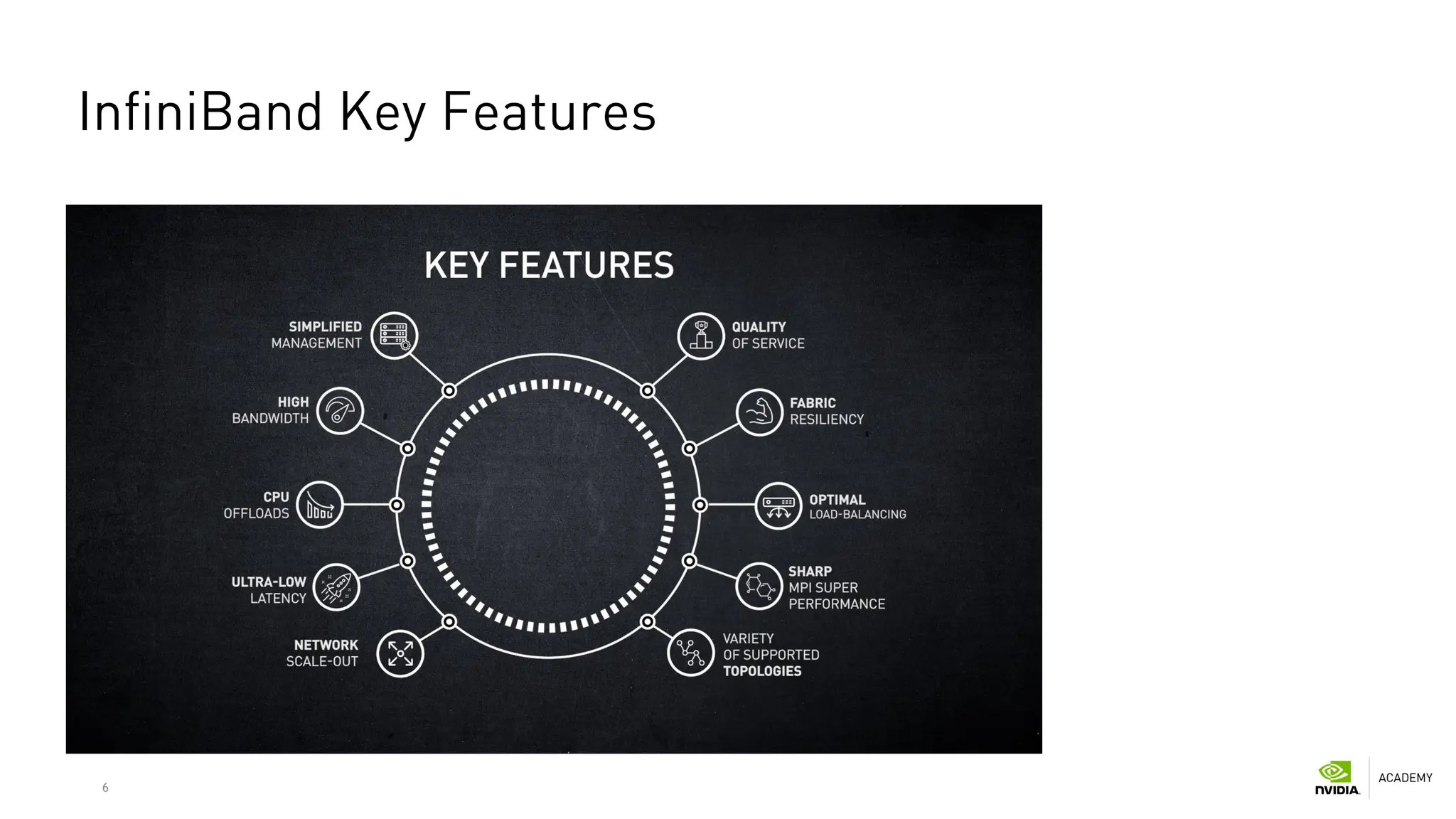 InfiniBand Key Features

KEY FEATURES

SIMPLIFIED MANAGEMENT

HIGH BANDWIDTH

CPU OFFLOADS

ULTRA-LOW LATENCY

NETWORK SCALE-OUT

QUALITY OF SERVICE

FABRIC RESILIENCY

OPTIMAL LOAD-BALANCING

SHARP MPI SUPER PERFORMANCE

VARIETY OF SUPPORTED TOPOLOGIES

6

NVIDIA. ACADEMY